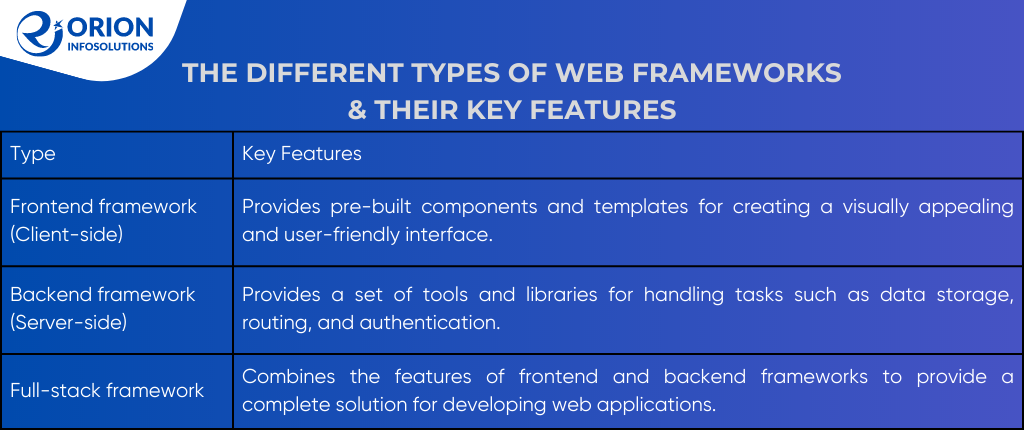 ORION
INFOSOLUTIONS

THE DIFFERENT TYPES OF WEB FRAMEWORKS & THEIR KEY FEATURES

| Type | Key Features |
|---|---|
| Frontend framework (Client-side) | Provides pre-built components and templates for creating a visually appealing and user-friendly interface. |
| Backend framework (Server-side) | Provides a set of tools and libraries for handling tasks such as data storage, routing, and authentication. |
| Full-stack framework | Combines the features of frontend and backend frameworks to provide a complete solution for developing web applications. |